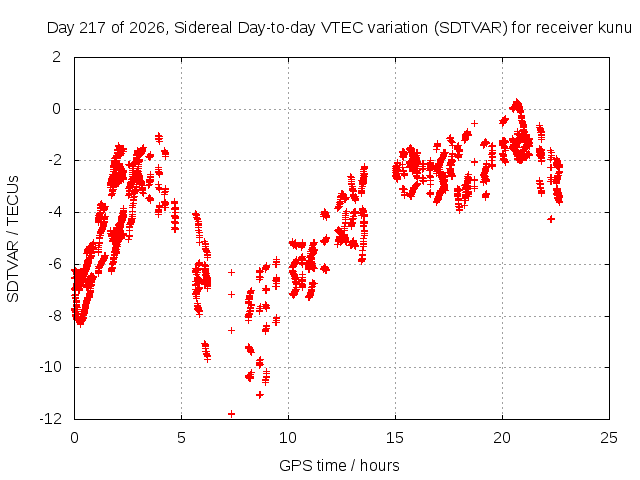 Day 217 of 2026, Sidereal Day-to-day VTEC variation (SDTVAR) for receiver kunu

SDTVAR / TECUs

2
0
-2
-4
-6
-8
-10
-12

0
5
10
15
20
25

GPS time / hours